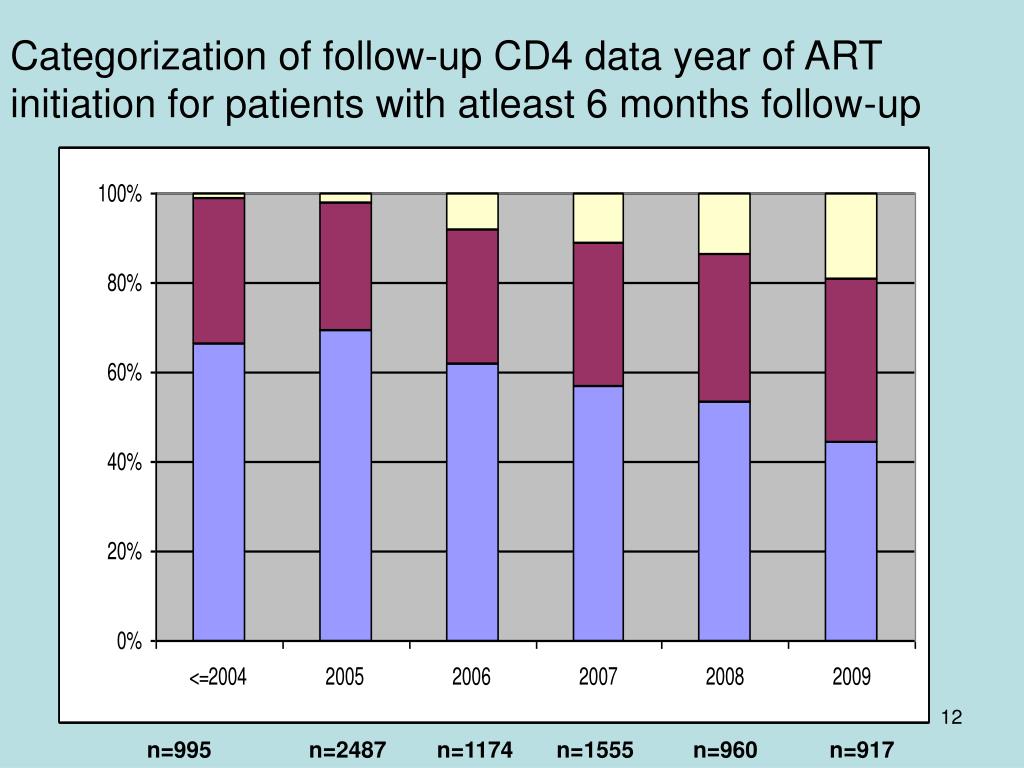 Categorization of follow-up CD4 data year of ART initiation for patients with atleast 6 months follow-up

100%
80%
60%
40%
20%
0%

<=2004
2005
2006
2007
2008
2009

12

n=995 n=2487 n=1174 n=1555 n=960 n=917